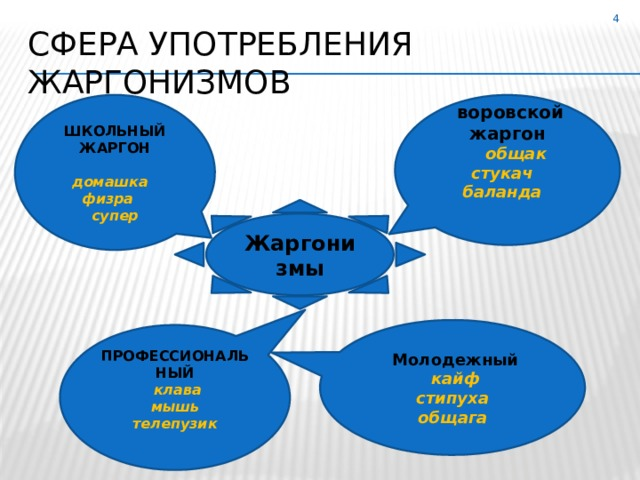 4

СФЕРА УПОТРЕБЛЕНИЯ ЖАРГОНИЗМОВ

ШКОЛЬНЫЙ ЖАРГОН

домашка
физра
супер

воровской жаргон
общак
стукач
баланда

Жаргонизмы

ПРОФЕССИОНАЛЬНЫЙ
клава
мышь
телепузик

Молодежный
кайф
стипуха
общага